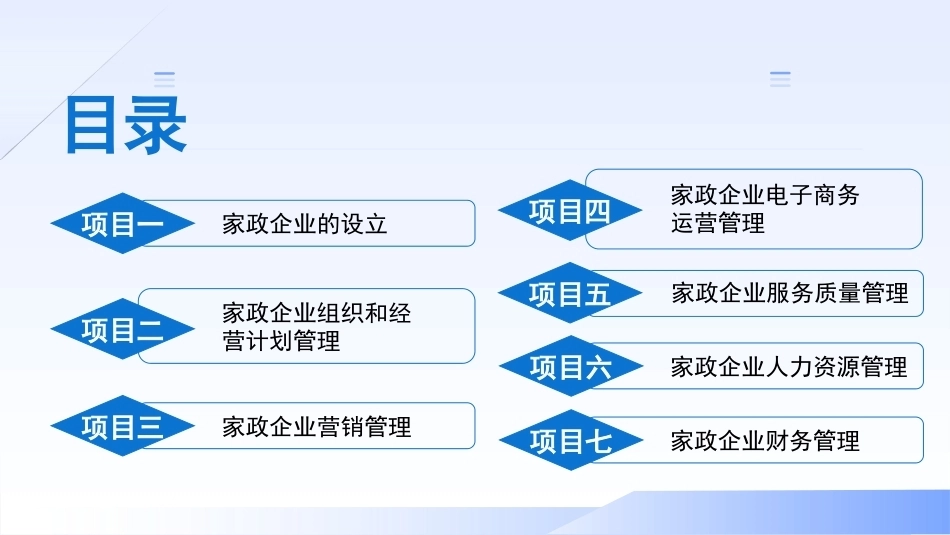 目录

项目一 家政企业的设立

项目二 家政企业组织和经营计划管理

项目三 家政企业营销管理

项目四 家政企业电子商务运营管理

项目五 家政企业服务质量管理

项目六 家政企业人力资源管理

项目七 家政企业财务管理